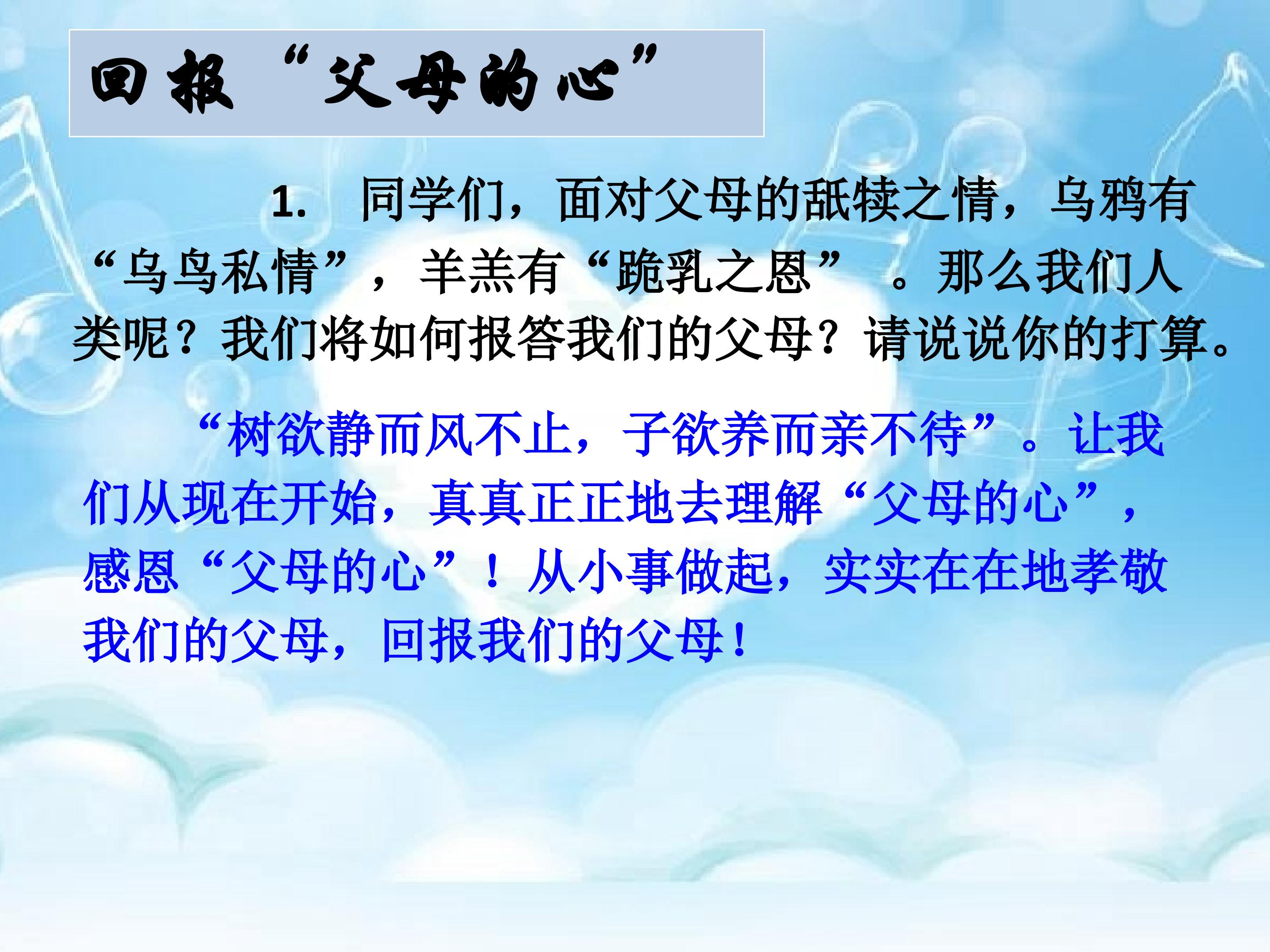 回报“父母的心”

1. 同学们，面对父母的舐犊之情，乌鸦有“乌鸟私情”，羊羔有“跪乳之恩”。那么我们人类呢？我们将如何报答我们的父母？请说说你的打算。

“树欲静而风不止，子欲养而亲不待”。让我们从现在开始，真真正正地去理解“父母的心”，感恩“父母的心”！从小事做起，实实在在地孝敬我们的父母，回报我们的父母！